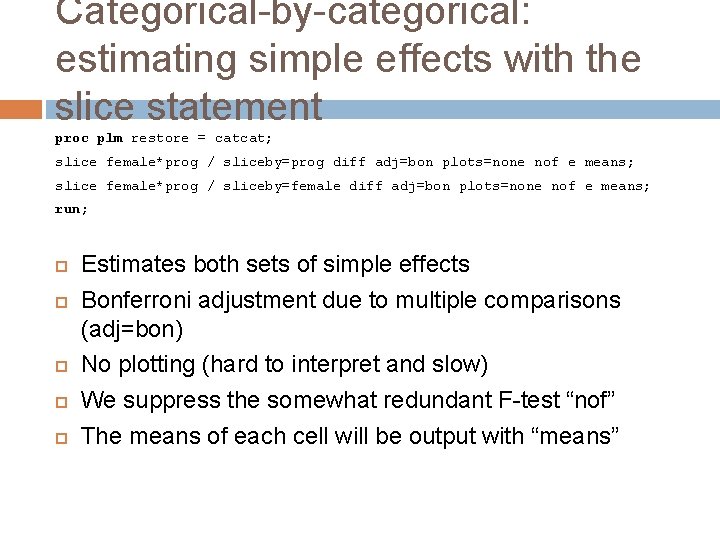 Categorical-by-categorical: estimating simple effects with the slice statement

proc plm restore = catcat;
slice female*prog / sliceby=prog diff adj=bon plots=none nof e means;
slice female*prog / sliceby=female diff adj=bon plots=none nof e means;
run;

Estimates both sets of simple effects

Bonferroni adjustment due to multiple comparisons (adj=bon)

No plotting (hard to interpret and slow)

We suppress the somewhat redundant F-test “nof”

The means of each cell will be output with “means”